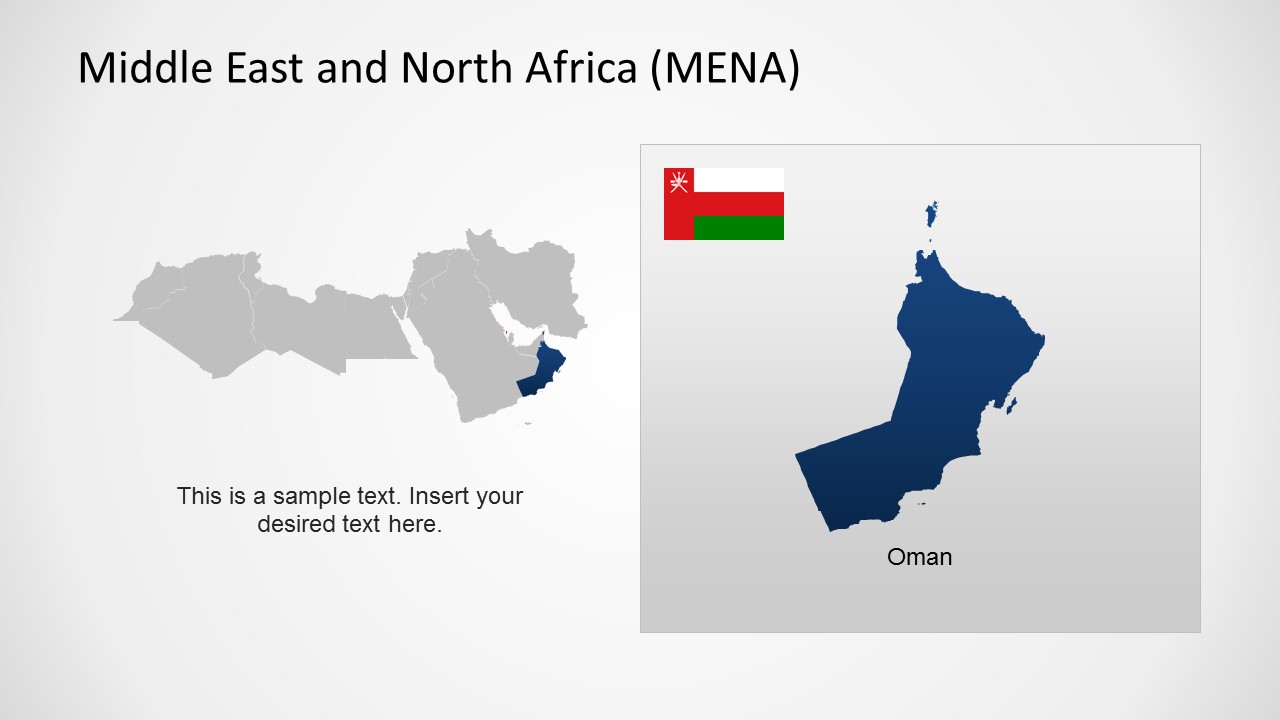 Middle East and North Africa (MENA)

This is a sample text. Insert your desired text here.

Oman